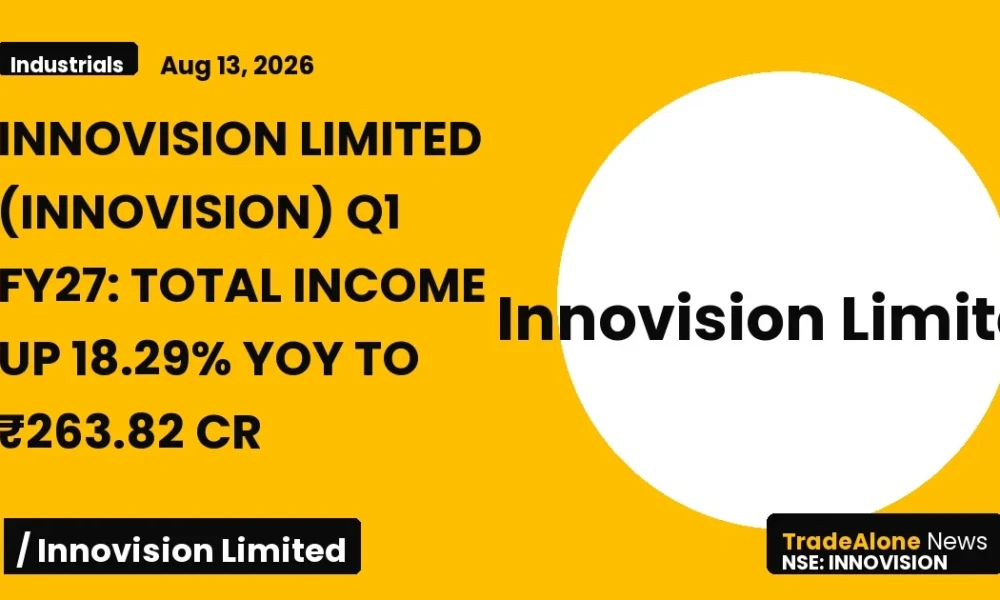 Industrials Aug 13, 2026

INNOVISION LIMITED (INNOVISION) Q1 FY27: TOTAL INCOME UP 18.29% YOY TO ₹263.82 CR

Innovision Limite

/ Innovision Limited

TradeAlone News
NSE: INNOVISION